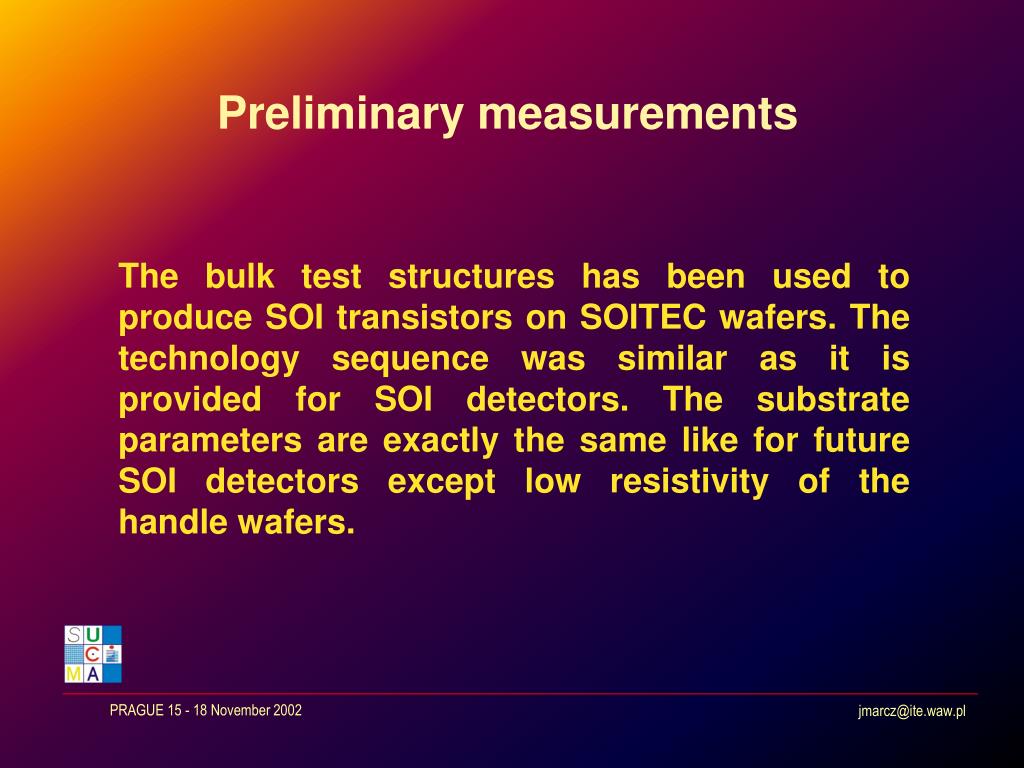 Preliminary measurements

The bulk test structures has been used to produce SOI transistors on SOITEC wafers. The technology sequence was similar as it is provided for SOI detectors. The substrate parameters are exactly the same like for future SOI detectors except low resistivity of the handle wafers.

S U
C
M A

PRAGUE 15 - 18 November 2002

jmarcz@ite.waw.pl